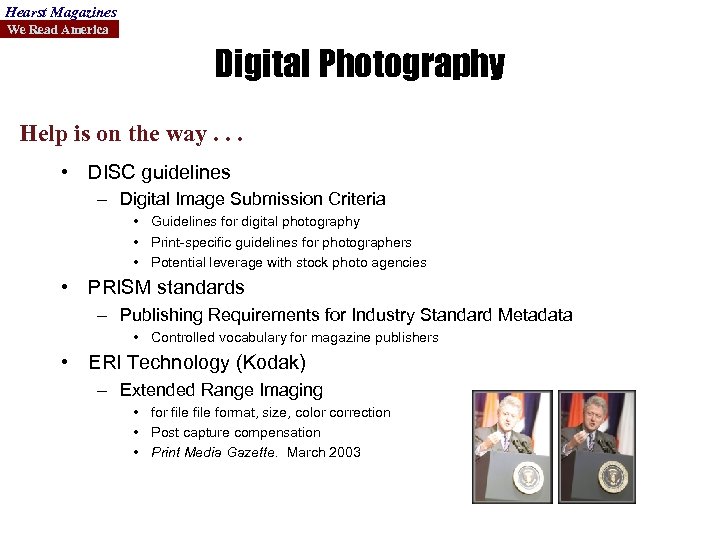 Hearst Magazines
We Read America

Digital Photography

Help is on the way . . .

• DISC guidelines
– Digital Image Submission Criteria
• Guidelines for digital photography
• Print-specific guidelines for photographers
• Potential leverage with stock photo agencies
• PRISM standards
– Publishing Requirements for Industry Standard Metadata
• Controlled vocabulary for magazine publishers
• ERI Technology (Kodak)
– Extended Range Imaging
• for file file format, size, color correction
• Post capture compensation
• Print Media Gazette. March 2003